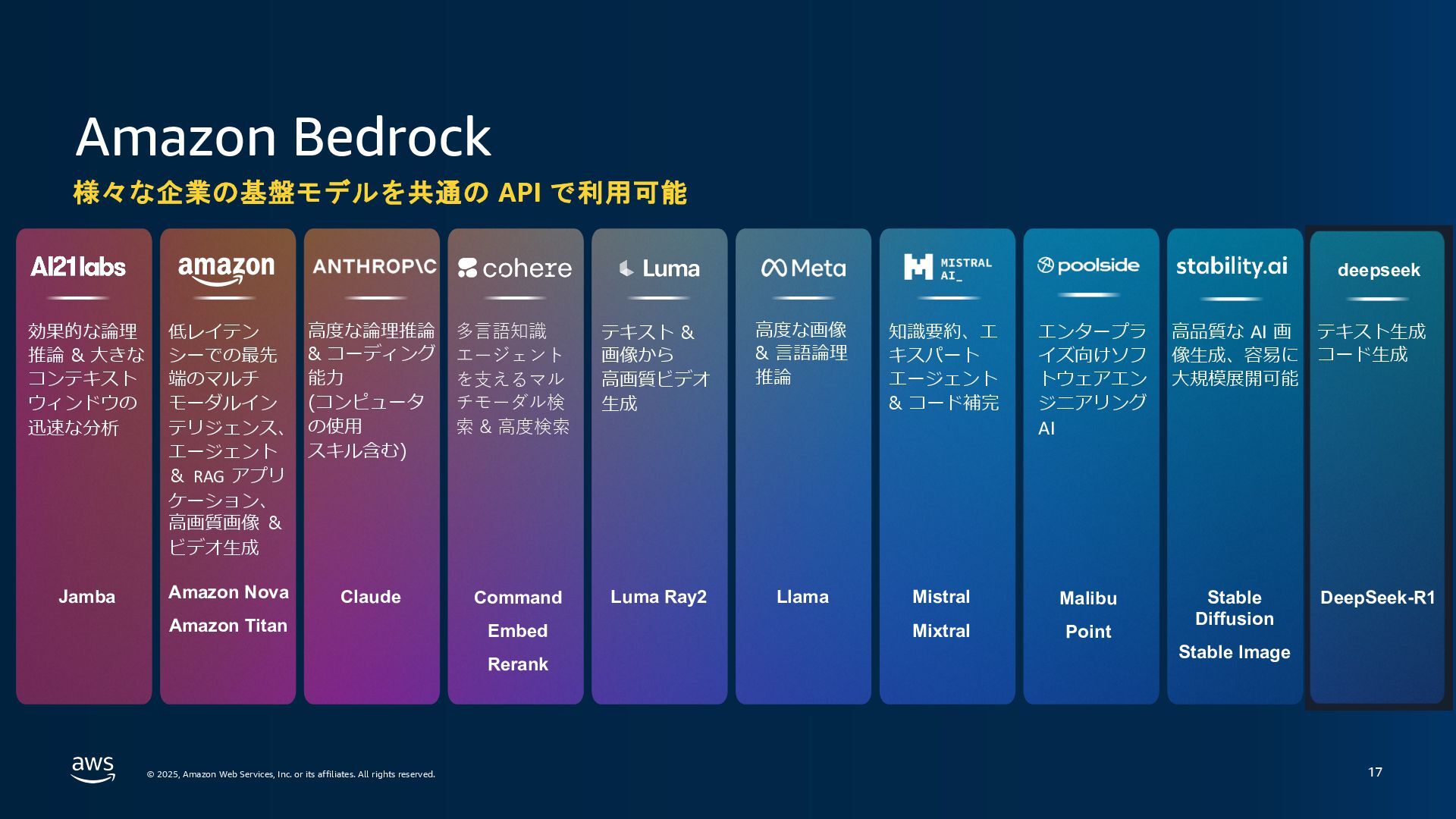 Amazon Bedrock

様々な企業の基盤モデルを共通の API で利用可能

AI21labs

効果的な論理推論 & 大きなコンテキストウィンドウの迅速な分析

Jamba

amazon

低レイテンシーでの最先端のマルチモーダルインテリジェンス、エージェント & RAG アプリケーション、高画質画像 & ビデオ生成

Amazon Nova

Amazon Titan

ANTHROP\C

高度な論理推論 & コーディング能力 (コンピュータの使用スキル含む)

Claude

cohere

多言語知識エージェントを支えるマルチモーダル検索 & 高度検索

Command

Embed

Rerank

Luma

テキスト & 画像から高画質ビデオ生成

Luma Ray2

Meta

高度な画像 & 言語論理推論

Llama

MISTRAL AI_

知識要約、エキスパートエージェント & コード補完

Mistral

Mixtral

poolside

エンタープライズ向けソフトウェアエンジニアリング AI

Malibu

Point

stability.ai

高品質な AI 画像生成、容易に大規模展開可能

Stable Diffusion

Stable Image

deepseek

テキスト生成
コード生成

DeepSeek-R1

aws

© 2025, Amazon Web Services, Inc. or its affiliates. All rights reserved.

17